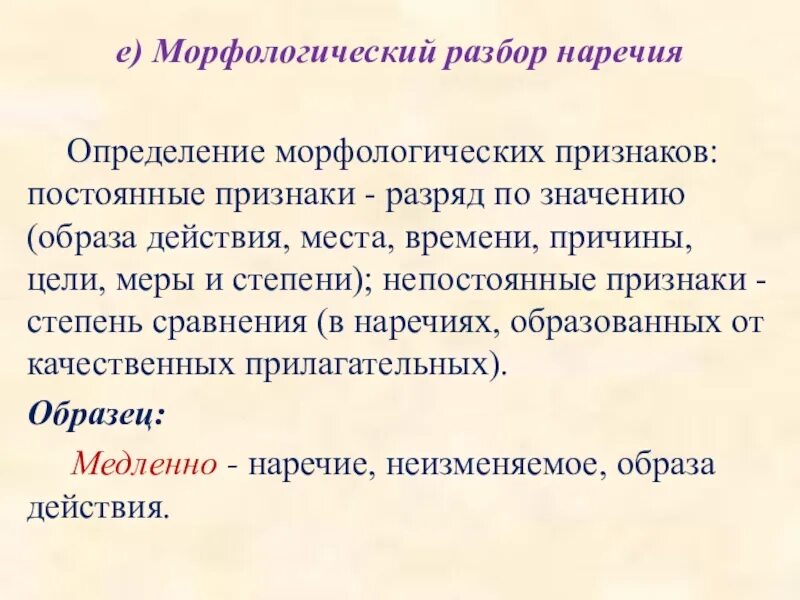 е) Морфологический разбор наречия

Определение морфологических признаков: постоянные признаки - разряд по значению (образа действия, места, времени, причины, цели, меры и степени); непостоянные признаки - степень сравнения (в наречиях, образованных от качественных прилагательных).

Образец:

Медленно - наречие, неизменяемое, образа действия.